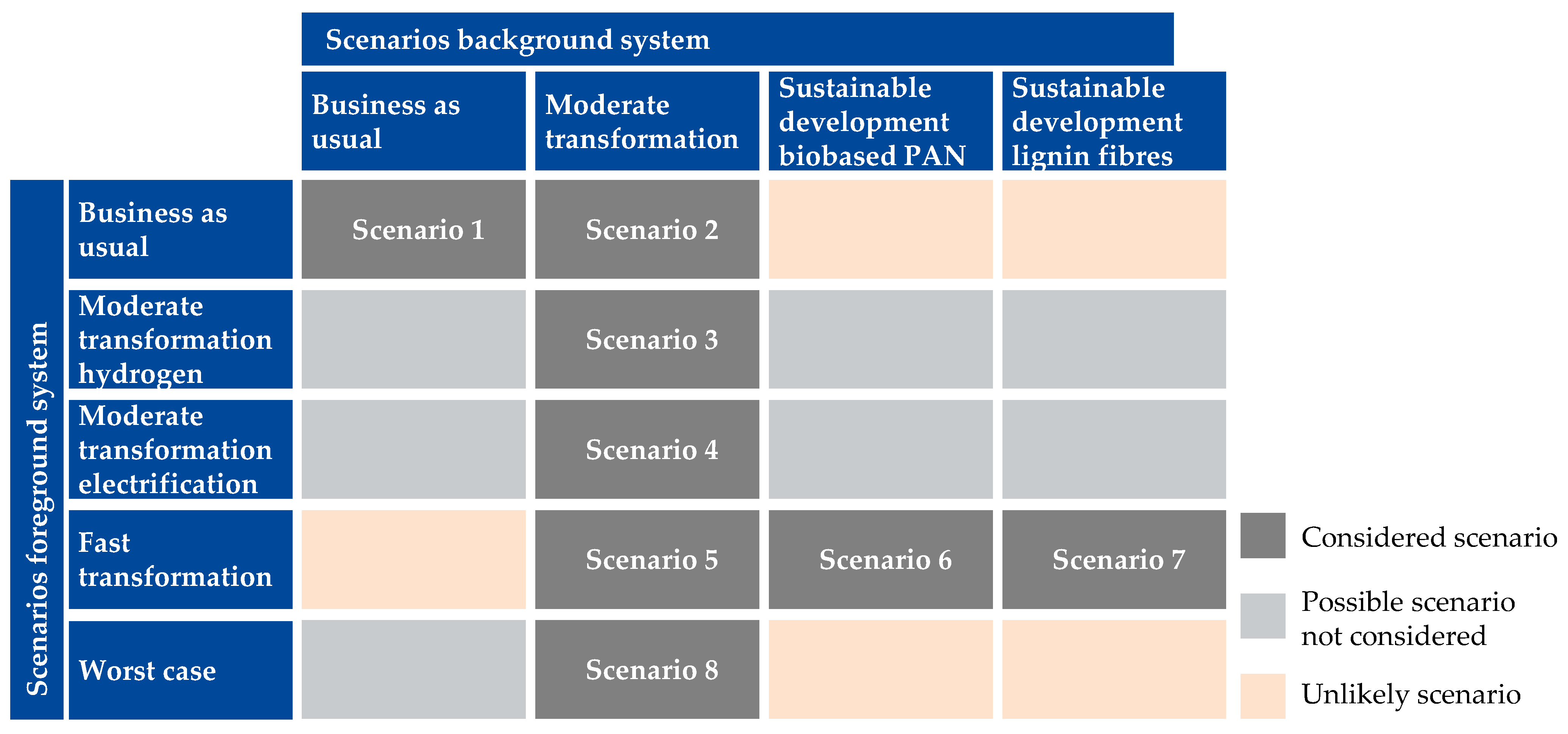 Scenarios background system

Scenarios foreground system

| | Business as usual | Moderate transformation | Sustainable development biobased PAN | Sustainable development lignin fibres |
|---|---|---|---|---|
| Business as usual | Scenario 1 | Scenario 2 | | |
| Moderate transformation hydrogen | | Scenario 3 | | |
| Moderate transformation electrification | | Scenario 4 | | |
| Fast transformation | | Scenario 5 | Scenario 6 | Scenario 7 |
| Worst case | | Scenario 8 | | |

Considered scenario

Possible scenario not considered

Unlikely scenario